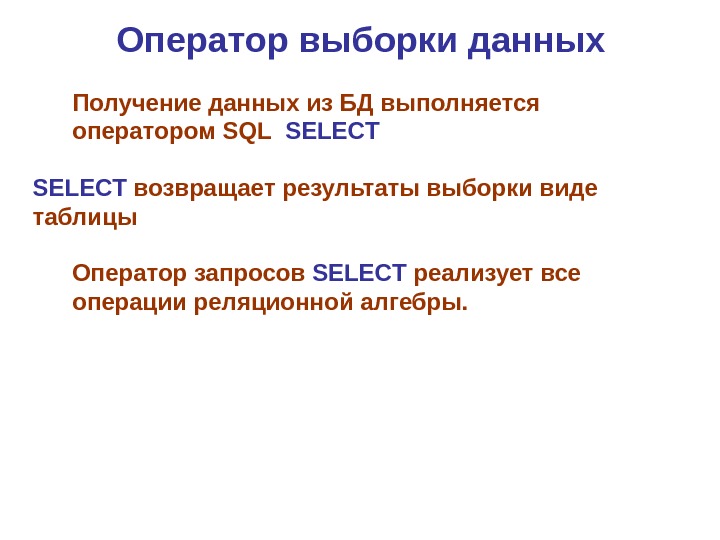 Оператор выборки данных

Получение данных из БД выполняется оператором SQL SELECT

SELECT возвращает результаты выборки виде таблицы

Оператор запросов SELECT реализует все операции реляционной алгебры.